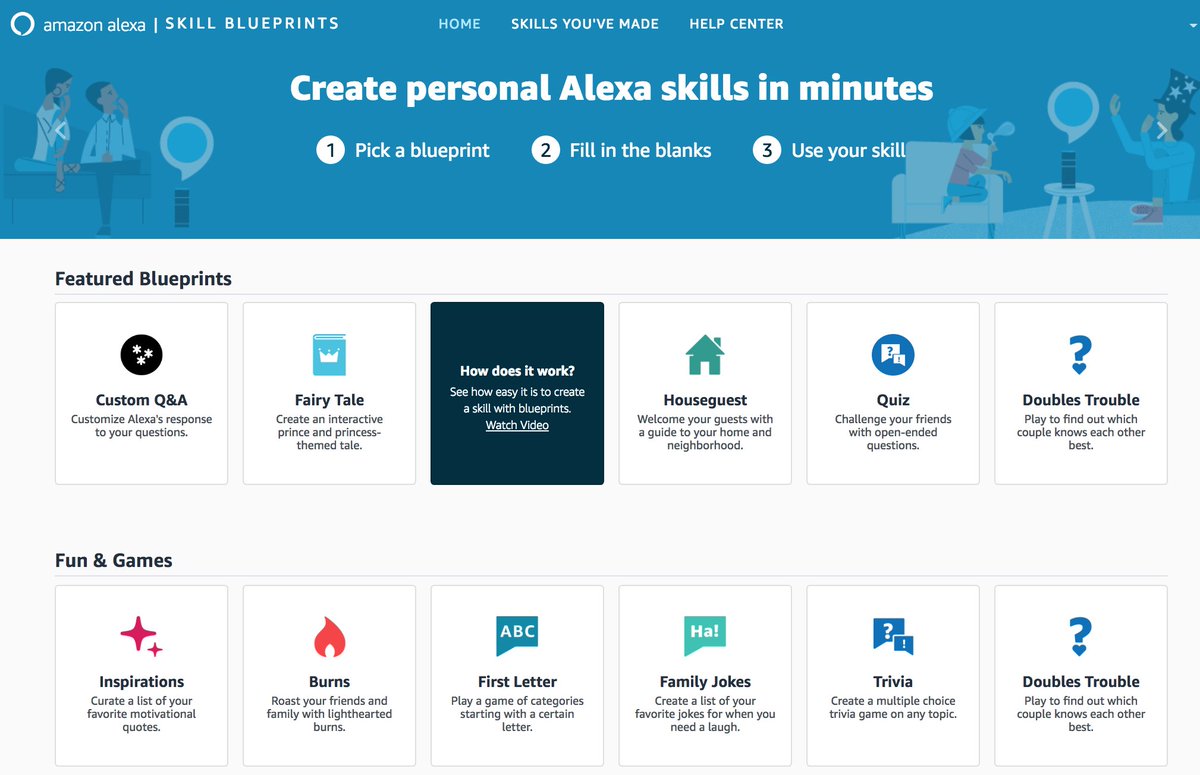 amazon alexa | SKILL BLUEPRINTS

HOME SKILLS YOU'VE MADE HELP CENTER

Create personal Alexa skills in minutes

1 Pick a blueprint 2 Fill in the blanks 3 Use your skill

Featured Blueprints

Custom Q&A
Customize Alexa's response to your questions.

Fairy Tale
Create an interactive prince and princess-themed tale.

How does it work?
See how easy it is to create a skill with blueprints.
Watch Video

Houseguest
Welcome your guests with a guide to your home and neighborhood.

Quiz
Challenge your friends with open-ended questions.

Doubles Trouble
Play to find out which couple knows each other best.

Fun & Games

Inspirations
Curate a list of your favorite motivational quotes.

Burns
Roast your friends and family with lighthearted burns.

ABC
First Letter
Play a game of categories starting with a certain letter.

Ha!
Family Jokes
Create a list of your favorite jokes for when you need a laugh.

Trivia
Create a multiple choice trivia game on any topic.

Doubles Trouble
Play to find out which couple knows each other best.